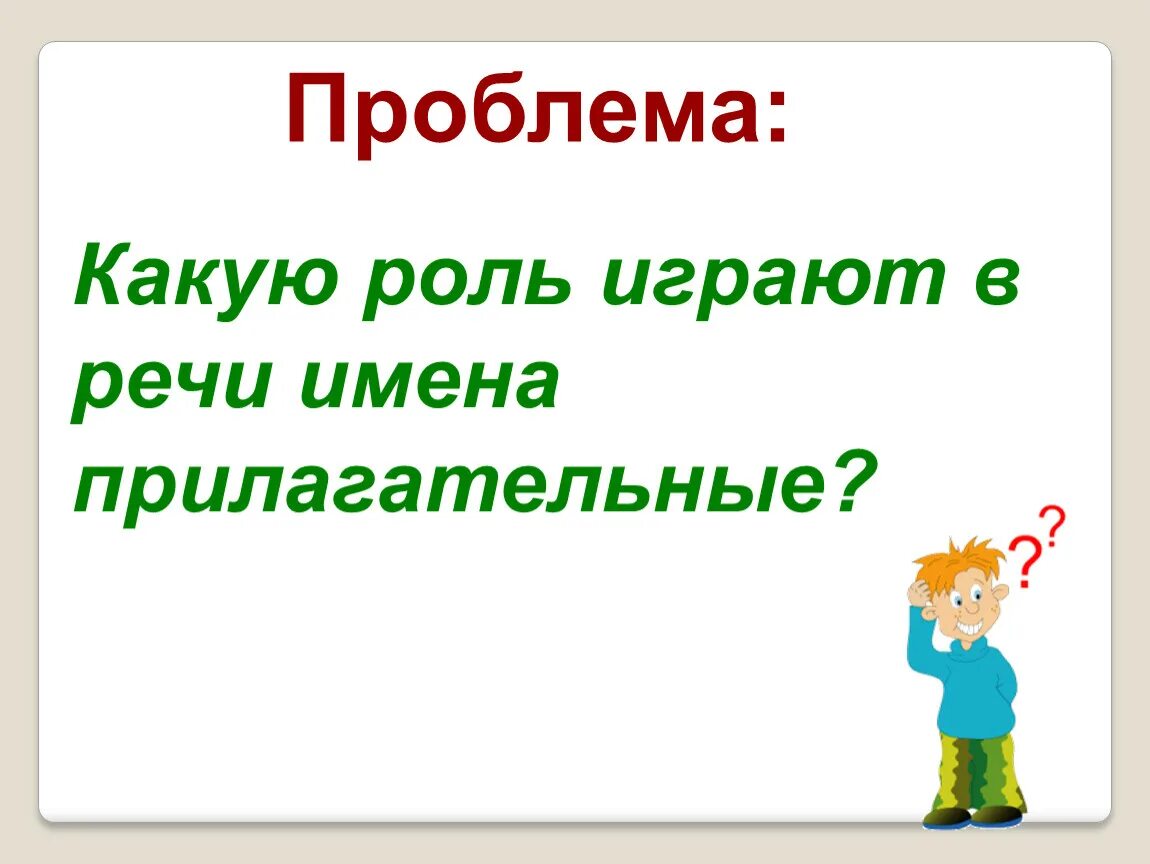 Проблема:

Какую роль играют в речи имена прилагательные?

??